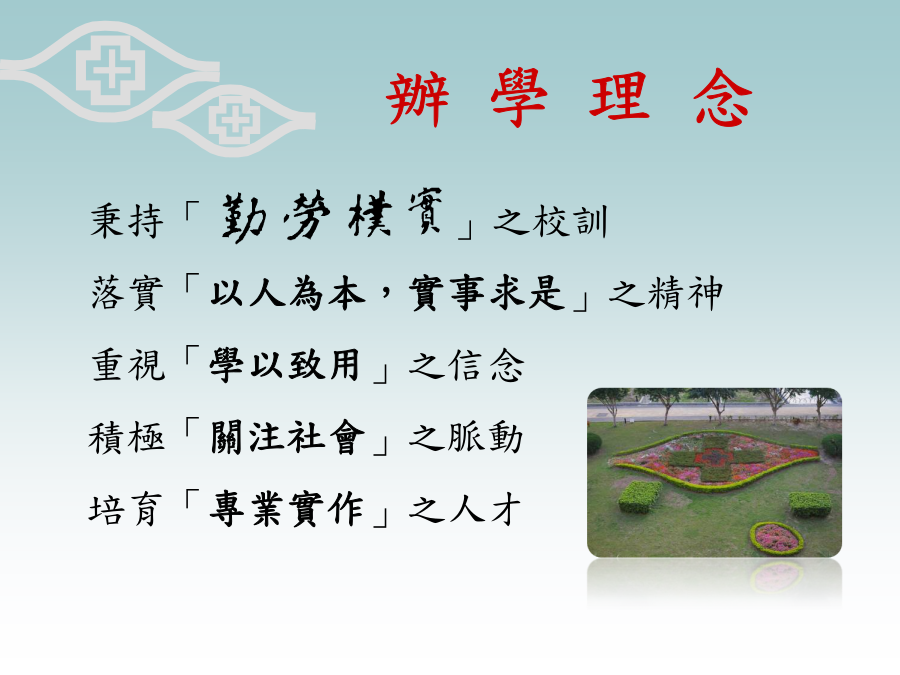 辦 學 理 念

秉持「勤勞樸實」之校訓

落實「以人為本，實事求是」之精神

重視「學以致用」之信念

積極「關注社會」之脈動

培育「專業實作」之人才